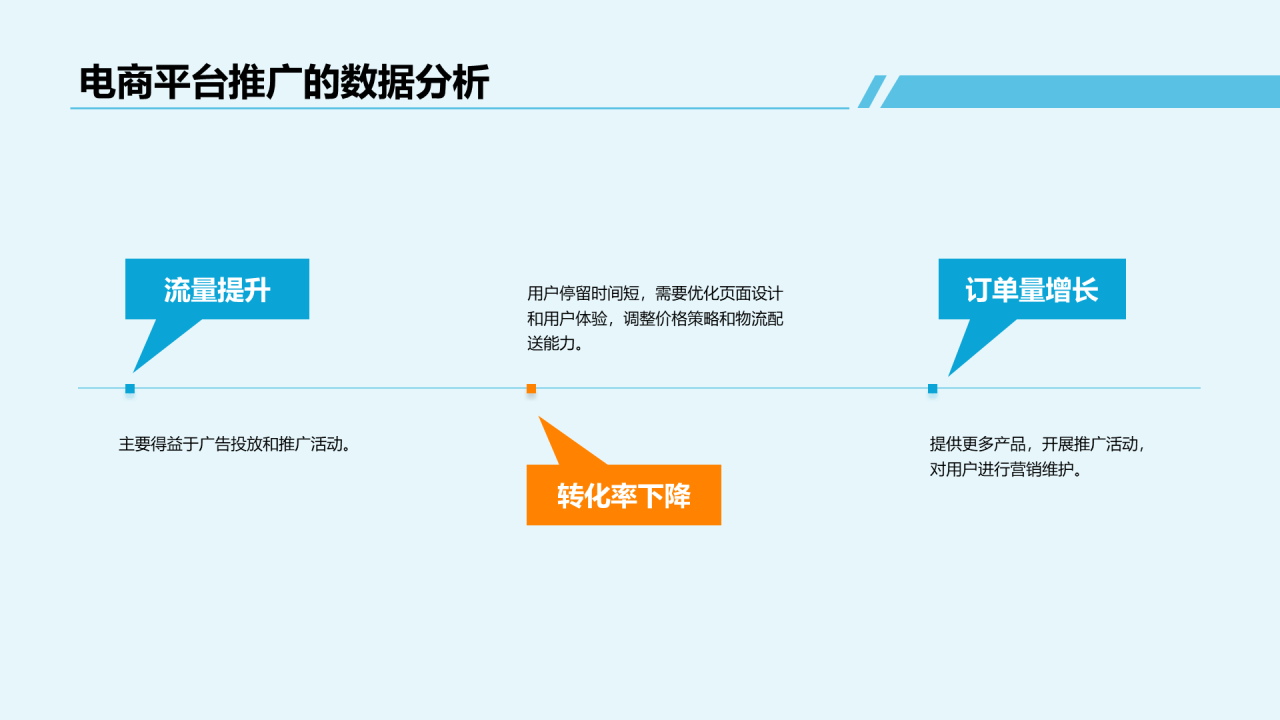 电商平台推广的数据分析

流量提升

主要得益于广告投放和推广活动。

用户停留时间短，需要优化页面设计和用户体验，调整价格策略和物流配送能力。

转化率下降

订单量增长

提供更多产品，开展推广活动，对用户进行营销维护。